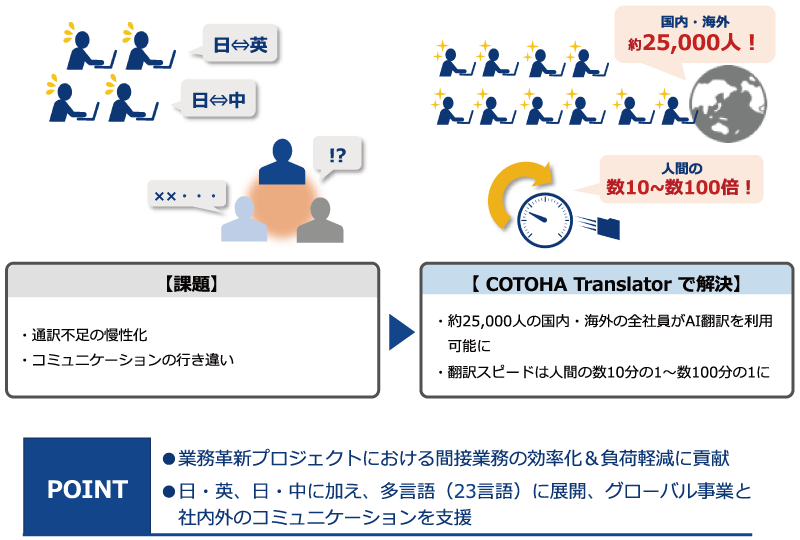 日⇔英

日⇔中

!?

××・・・

国内・海外
約25,000人！

人間の
数10~数100倍！

【課題】

・通訳不足の慢性化
・コミュニケーションの行き違い

【 COTOHA Translator で解決】

・約25,000人の国内・海外の全社員がAI翻訳を利用可能に
・翻訳スピードは人間の数10分の1～数100分の1に

POINT

●業務革新プロジェクトにおける間接業務の効率化＆負荷軽減に貢献
●日・英、日・中に加え、多言語（23言語）に展開、グローバル事業と社内外のコミュニケーションを支援